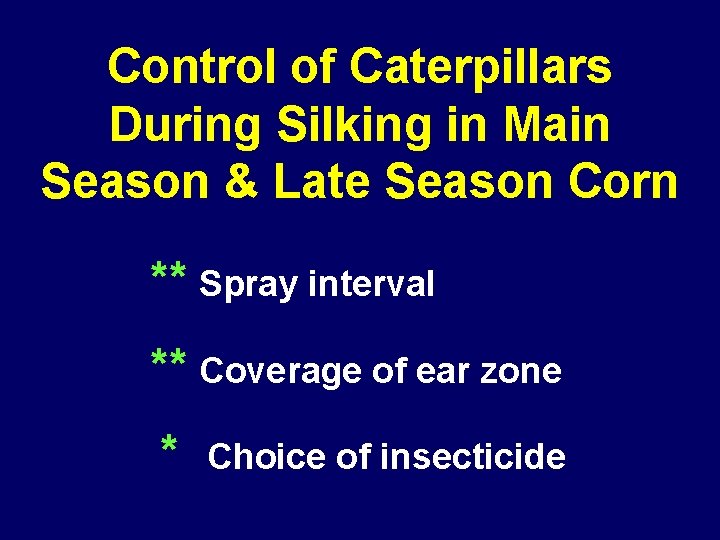 Control of Caterpillars During Silking in Main Season & Late Season Corn

** Spray interval

** Coverage of ear zone

* Choice of insecticide